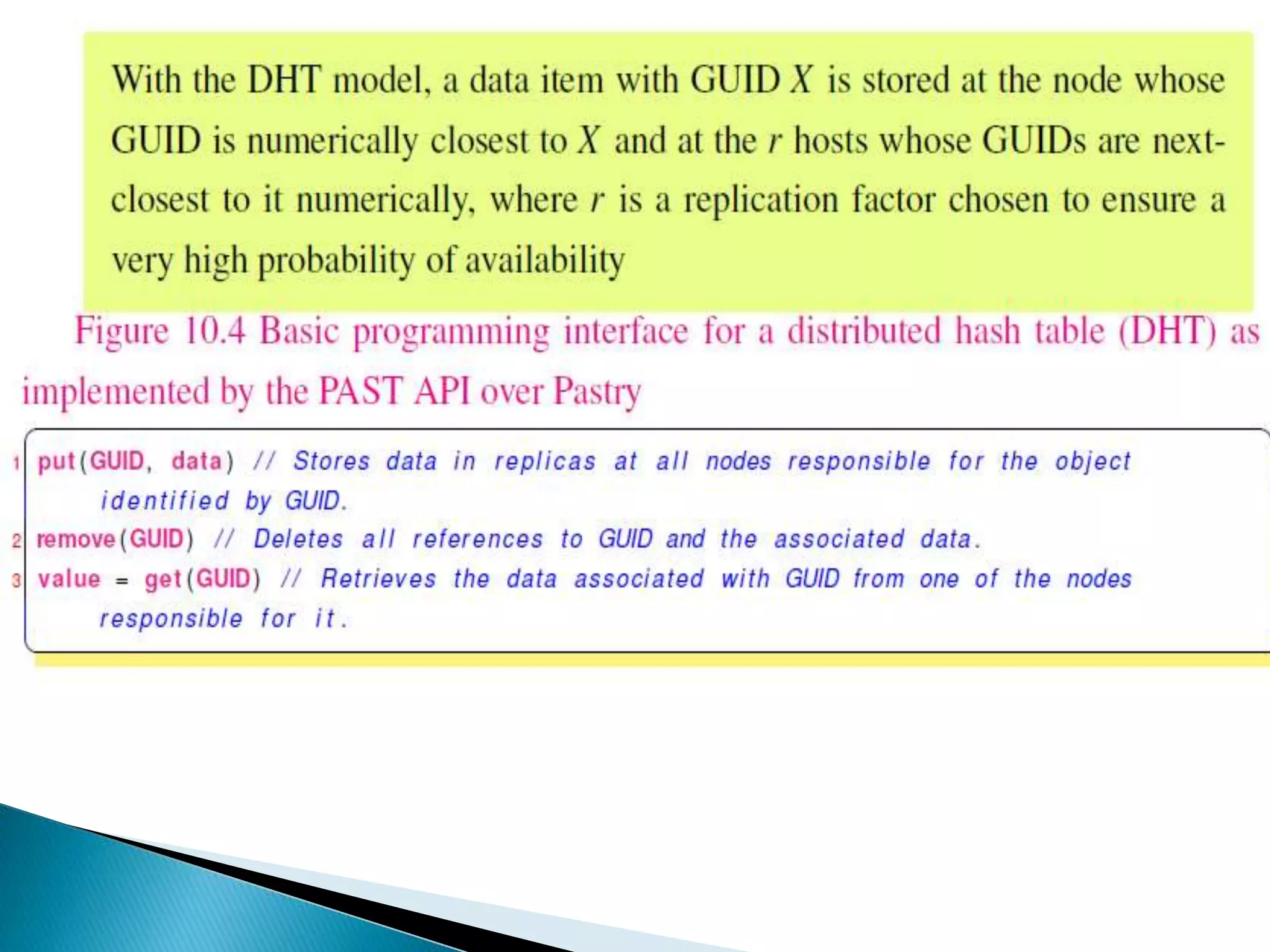 With the DHT model, a data item with GUID $X$ is stored at the node whose GUID is numerically closest to $X$ and at the $r$ hosts whose GUIDs are next-closest to it numerically, where $r$ is a replication factor chosen to ensure a very high probability of availability

Figure 10.4 Basic programming interface for a distributed hash table (DHT) as implemented by the PAST API over Pastry

1 put(GUID, data) // Stores data in replicas at all nodes responsible for the object identified by GUID.
2 remove(GUID) // Deletes all references to GUID and the associated data.
3 value = get(GUID) // Retrieves the data associated with GUID from one of the nodes responsible for it.